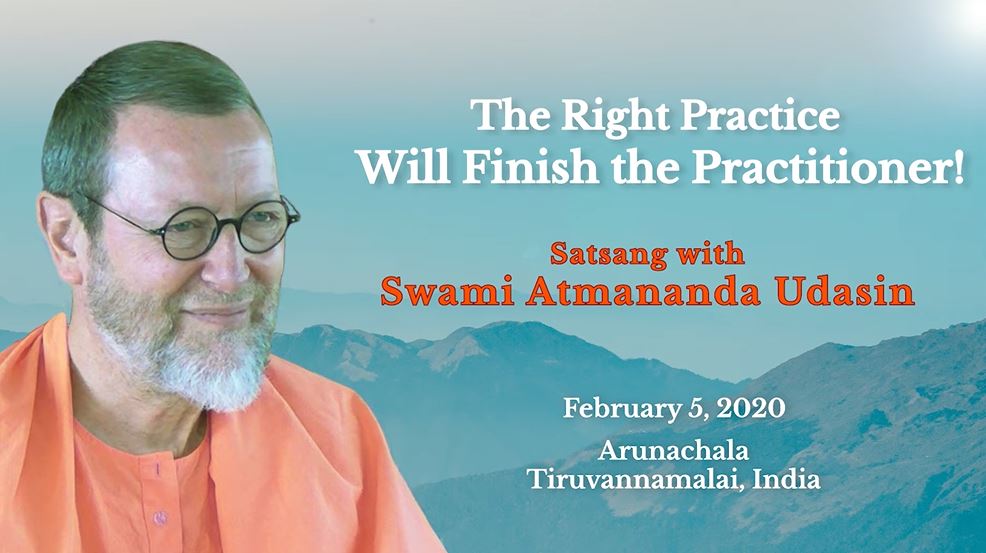 The Right Practice
Will Finish the Practitioner!

Satsang with
Swami Atmananda Udasin

February 5, 2020

Arunachala
Tiruvannamalai, India